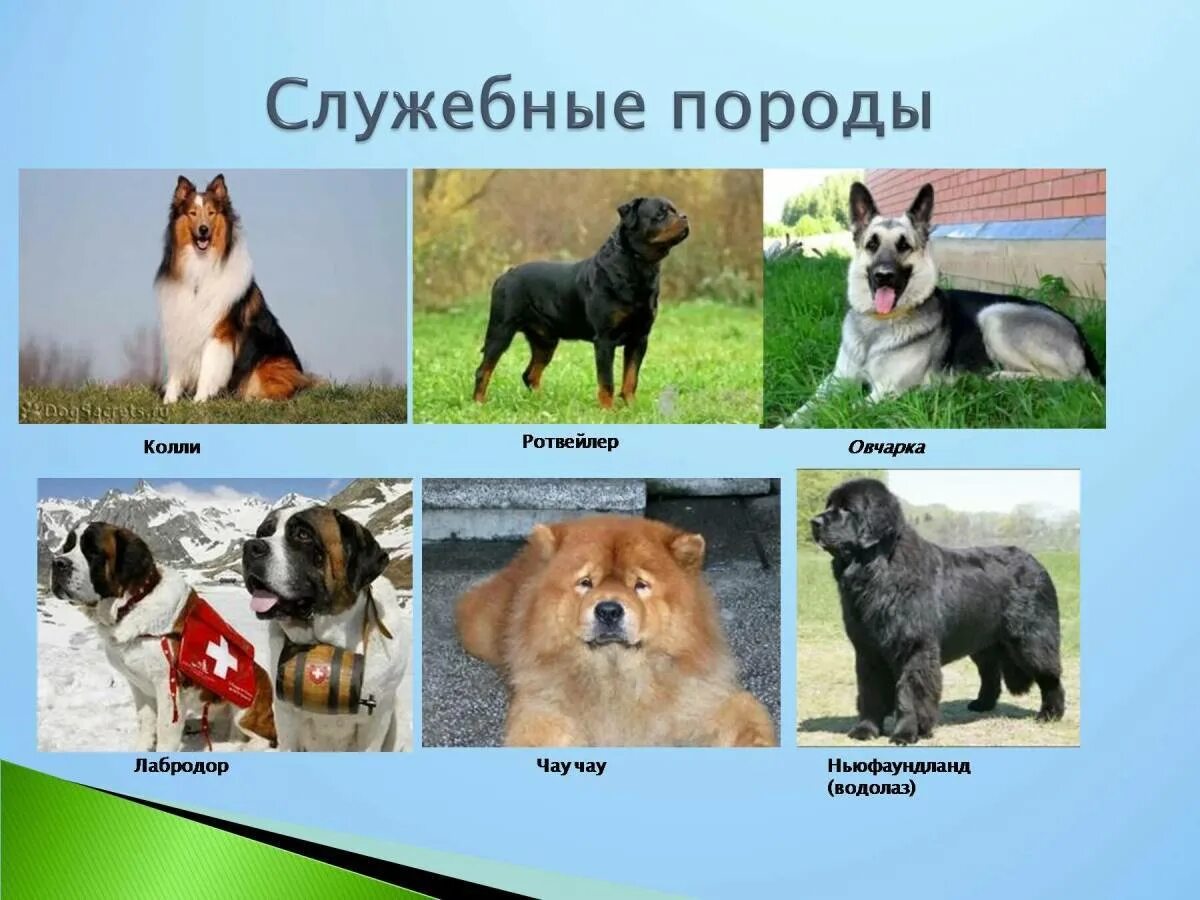 Служебные породы

DogSecrets.ru

Колли

Ротвейлер

Овчарка

Лабродор

Чау чау

Ньюфаундланд (водолаз)